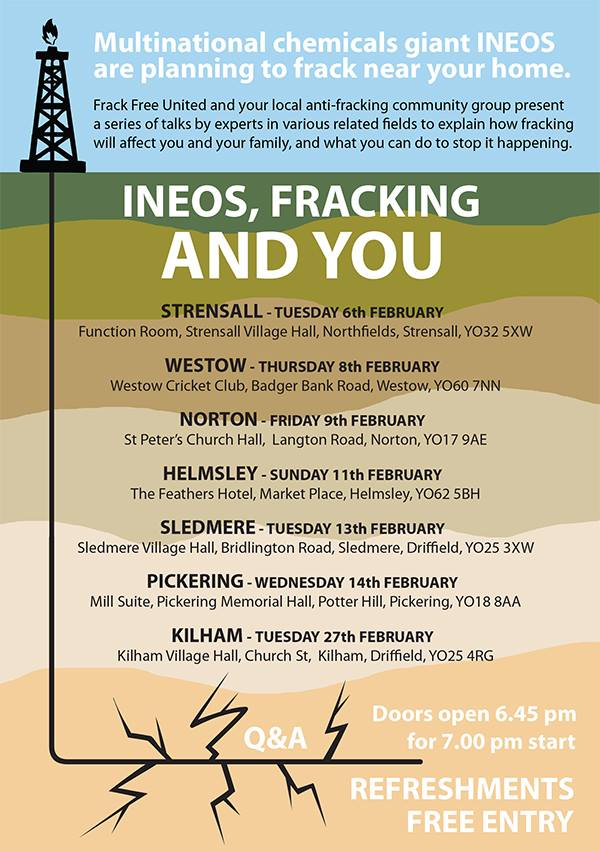 Multinational chemicals giant INEOS are planning to frack near your home.

Frack Free United and your local anti-fracking community group present a series of talks by experts in various related fields to explain how fracking will affect you and your family, and what you can do to stop it happening.

INEOS, FRACKING
AND YOU

STRENSALL - TUESDAY 6th FEBRUARY
Function Room, Strensall Village Hall, Northfields, Strensall, YO32 5XW

WESTOW - THURSDAY 8th FEBRUARY
Westow Cricket Club, Badger Bank Road, Westow, YO60 7NN

NORTON - FRIDAY 9th FEBRUARY
St Peter's Church Hall, Langton Road, Norton, YO17 9AE

HELMSLEY - SUNDAY 11th FEBRUARY
The Feathers Hotel, Market Place, Helmsley, YO62 5BH

SLEDMERE - TUESDAY 13th FEBRUARY
Sledmere Village Hall, Bridlington Road, Sledmere, Driffield, YO25 3XW

PICKERING - WEDNESDAY 14th FEBRUARY
Mill Suite, Pickering Memorial Hall, Potter Hill, Pickering, YO18 8AA

KILHAM - TUESDAY 27th FEBRUARY
Kilham Village Hall, Church St, Kilham, Driffield, YO25 4RG

Q&A

Doors open 6.45 pm
for 7.00 pm start

REFRESHMENTS
FREE ENTRY